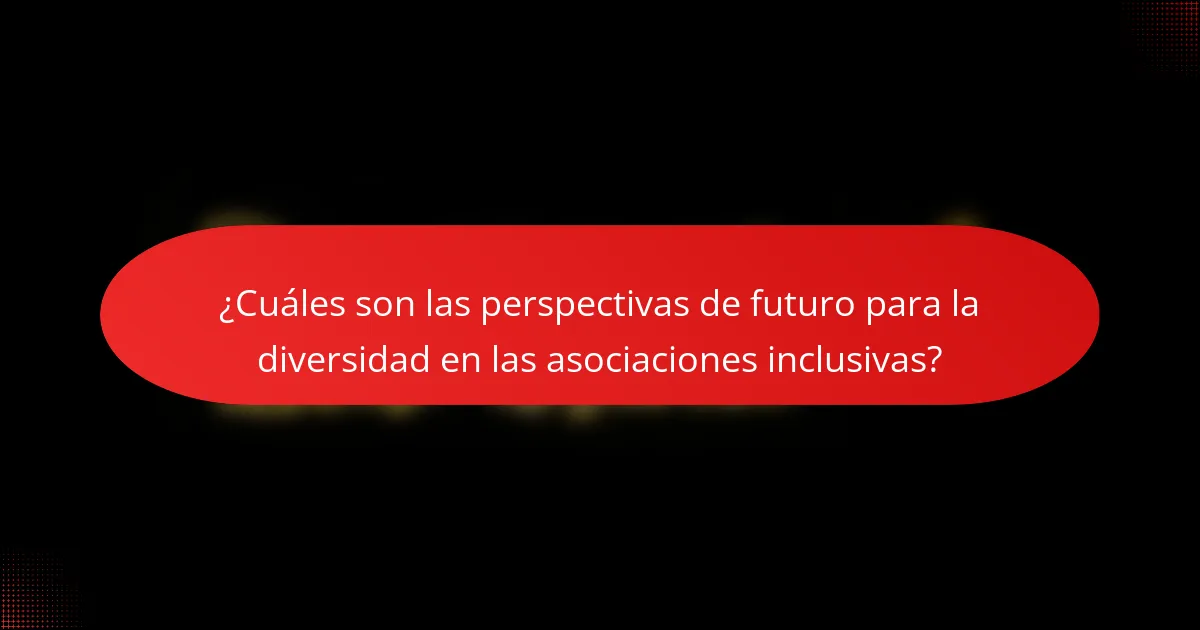 ¿Cuáles son las perspectivas de futuro para la diversidad en las asociaciones inclusivas?